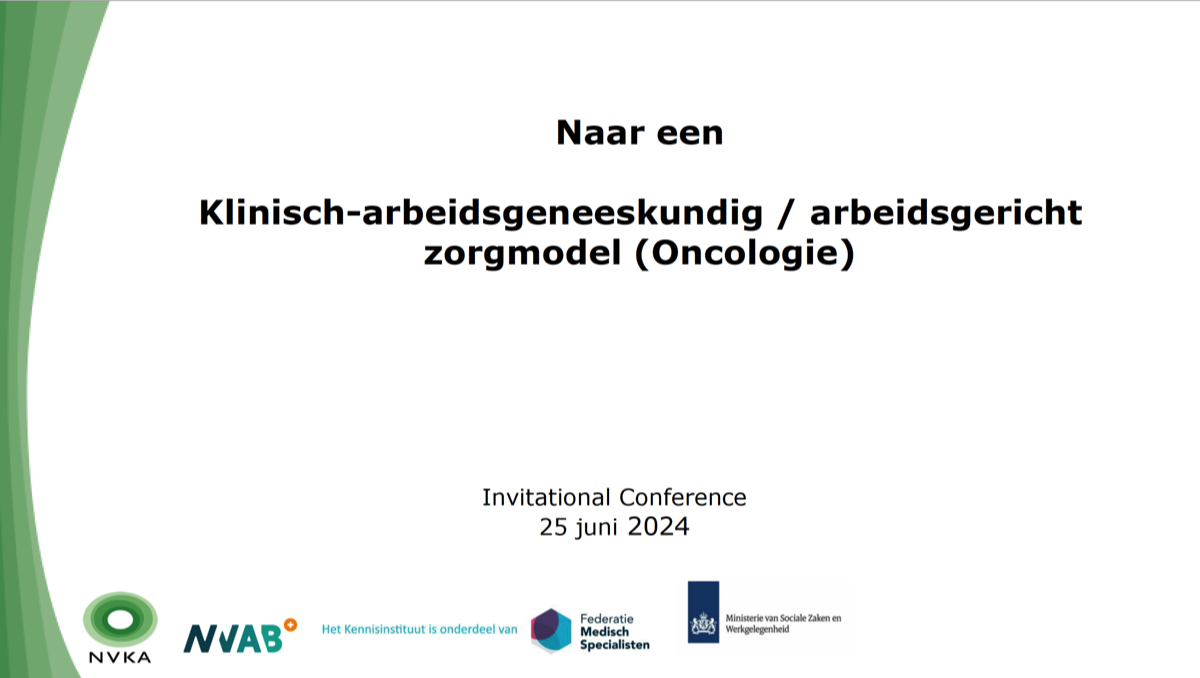 Naar een

Klinisch-arbeidsgeneeskundig / arbeidsgericht zorgmodel (Oncologie)

Invitational Conference
25 juni 2024

NVKA

NVAB

Het Kennisinstituut is onderdeel van

Federatie Medisch Specialisten

Ministerie van Sociale Zaken en Werkgelegenheid